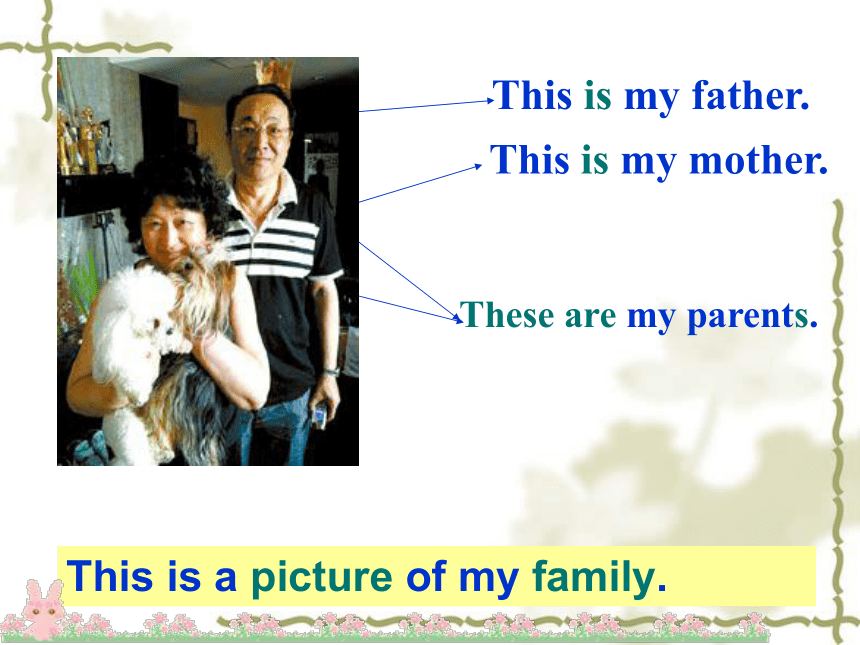 This is my father.

This is my mother.

These are my parents.

This is a picture of my family.